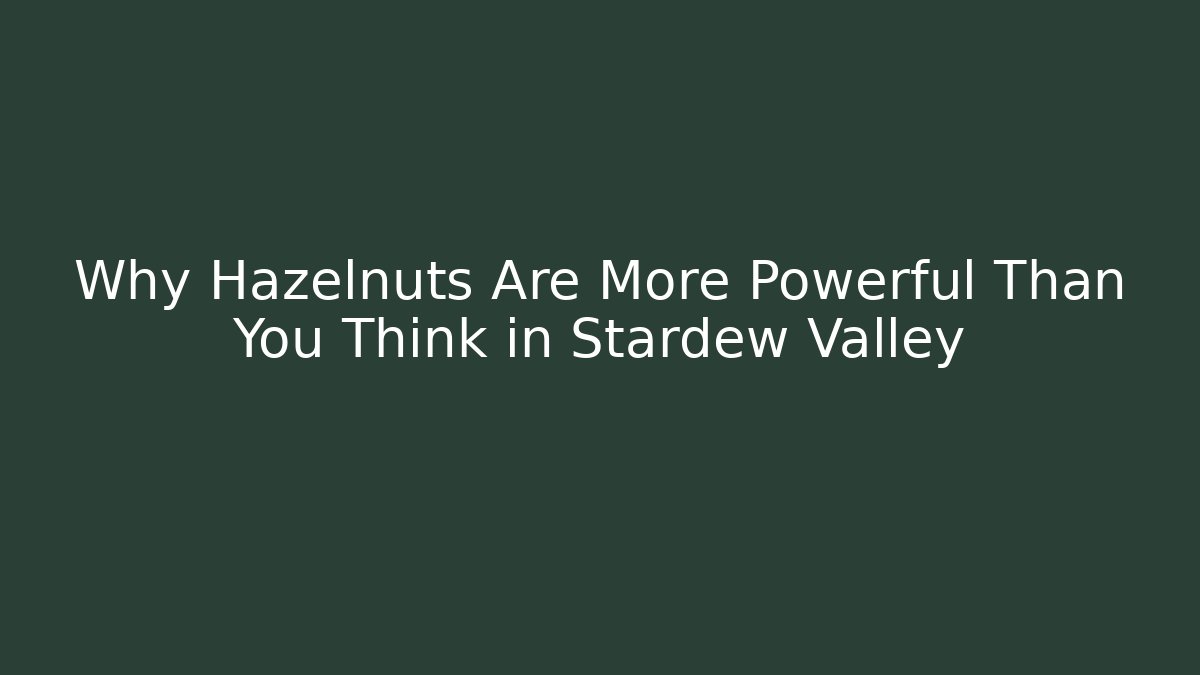 Why Hazelnuts Are More Powerful Than You Think in Stardew Valley